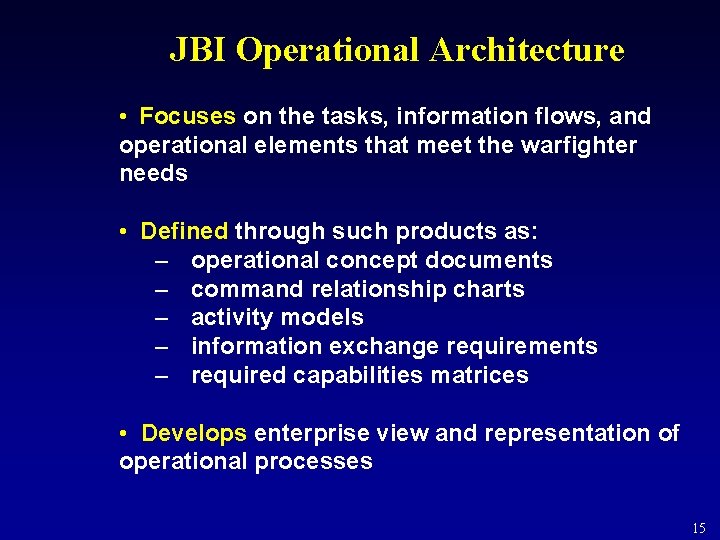 JBI Operational Architecture

• Focuses on the tasks, information flows, and operational elements that meet the warfighter needs

• Defined through such products as:
– operational concept documents
– command relationship charts
– activity models
– information exchange requirements
– required capabilities matrices

• Develops enterprise view and representation of operational processes

15